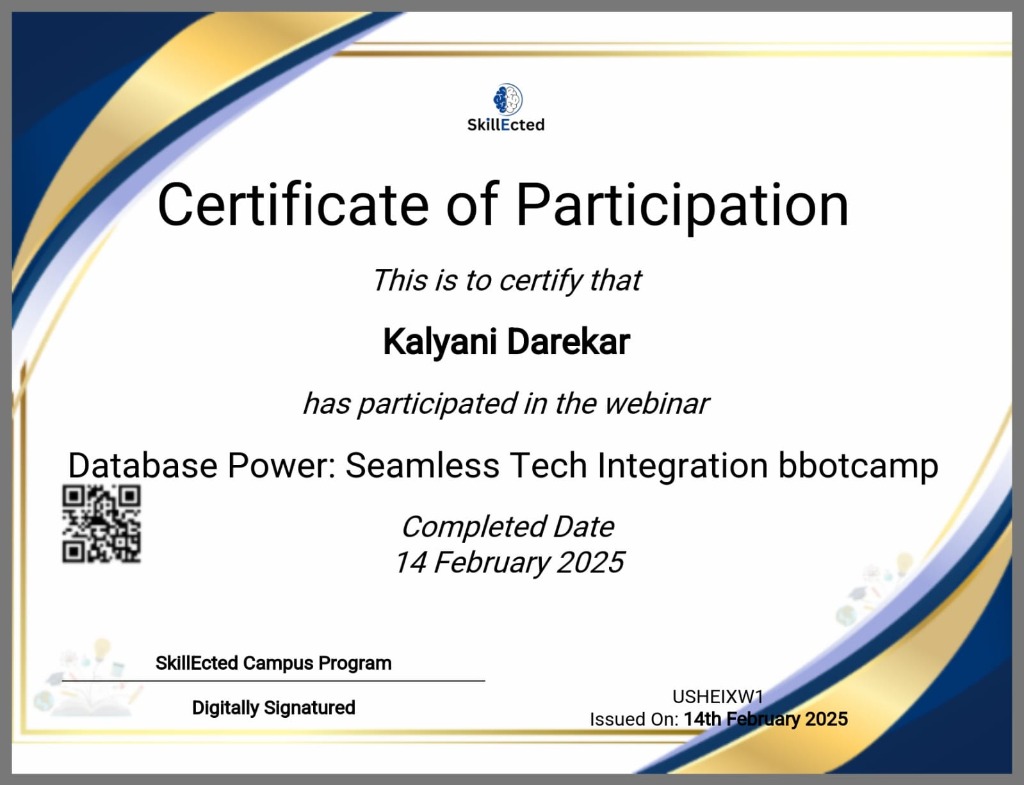 SkillEcted

Certificate of Participation

This is to certify that

Kalyani Darekar

has participated in the webinar

Database Power: Seamless Tech Integration bbotcamp

Completed Date
14 February 2025

SkillEcted Campus Program

Digitally Signatured

USHEIXW1
Issued On: 14th February 2025